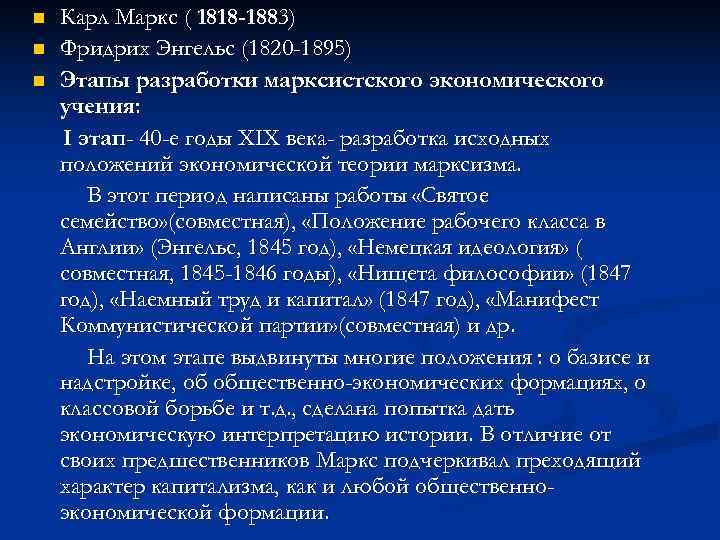 Карл Маркс ( 1818-1883)

Фридрих Энгельс (1820-1895)

Этапы разработки марксистского экономического учения:

I этап- 40-е годы XIX века- разработка исходных положений экономической теории марксизма.

В этот период написаны работы «Святое семейство»(совместная), «Положение рабочего класса в Англии» (Энгельс, 1845 год), «Немецкая идеология» ( совместная, 1845-1846 годы), «Нищета философии» (1847 год), «Наемный труд и капитал» (1847 год), «Манифест Коммунистической партии»(совместная) и др.

На этом этапе выдвинуты многие положения : о базисе и надстройке, об общественно-экономических формациях, о классовой борьбе и т.д., сделана попытка дать экономическую интерпретацию истории. В отличие от своих предшественников Маркс подчеркивал преходящий характер капитализма, как и любой общественно-экономической формации.